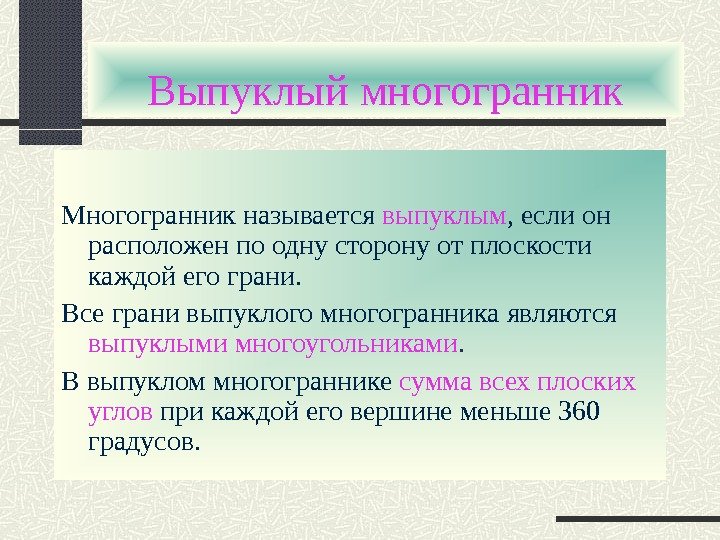 Выпуклый многогранник

Многогранник называется выпуклым, если он расположен по одну сторону от плоскости каждой его грани.

Все грани выпуклого многогранника являются выпуклыми многоугольниками.

В выпуклом многограннике сумма всех плоских углов при каждой его вершине меньше 360 градусов.